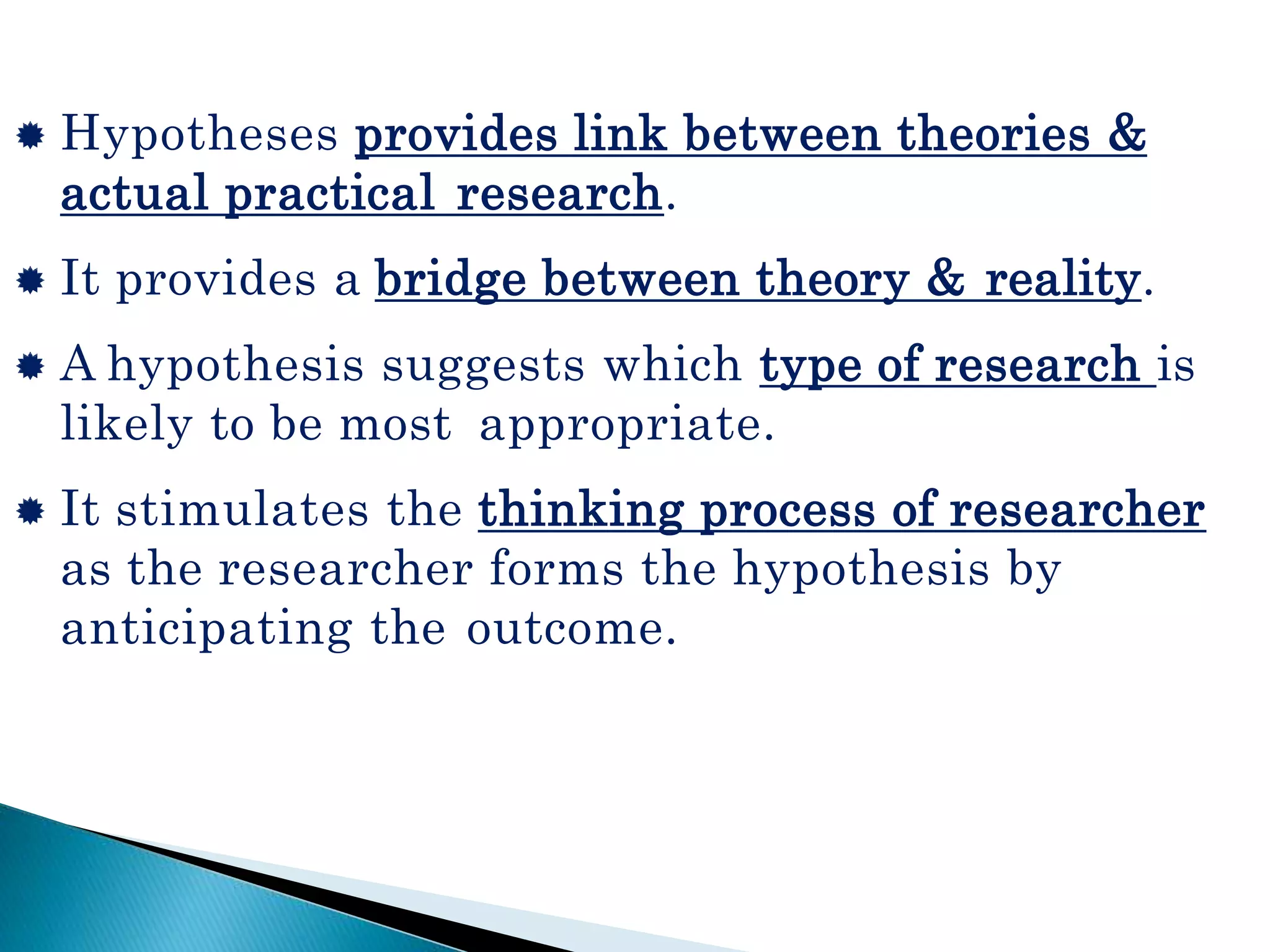 Hypotheses provides link between theories & actual practical research.

It provides a bridge between theory & reality.

A hypothesis suggests which type of research is likely to be most appropriate.

It stimulates the thinking process of researcher as the researcher forms the hypothesis by anticipating the outcome.